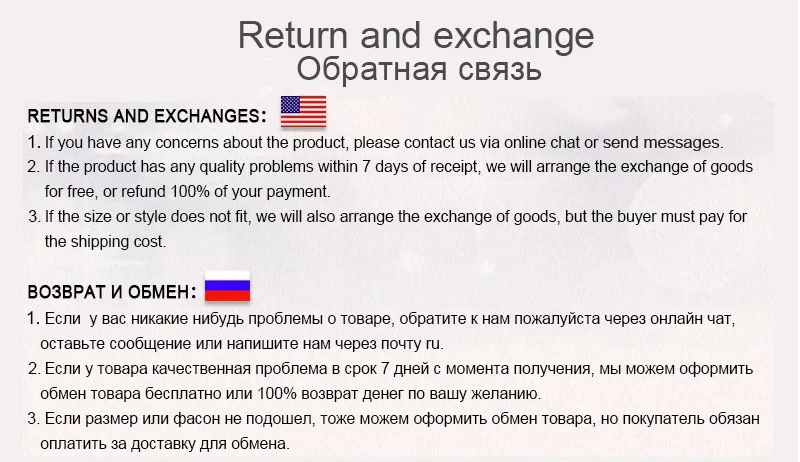 Return and exchange
Обратная связь

RETURNS AND EXCHANGES:

1. If you have any concerns about the product, please contact us via online chat or send messages.

2. If the product has any quality problems within 7 days of receipt, we will arrange the exchange of goods for free, or refund 100% of your payment.

3. If the size or style does not fit, we will also arrange the exchange of goods, but the buyer must pay for the shipping cost.

ВОЗВРАТ И ОБМЕН:

1. Если у вас никакие нибудь проблемы о товаре, обратите к нам пожалуйста через онлайн чат, оставьте сообщение или напишите нам через почту ru.

2. Если у товара качественная проблема в срок 7 дней с момента получения, мы можем оформить обмен товара бесплатно или 100% возврат денег по вашу желанию.

3. Если размер или фасон не подошел, тоже можем оформить обмен товара, но покупатель обязан оплатить за доставку для обмена.